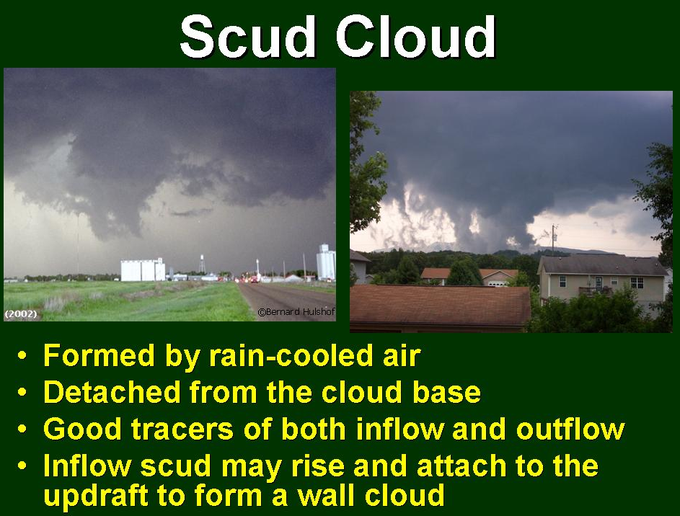 Scud Cloud

(2002)

©Bernard Hulshof

• Formed by rain-cooled air
• Detached from the cloud base
• Good tracers of both inflow and outflow
• Inflow scud may rise and attach to the updraft to form a wall cloud